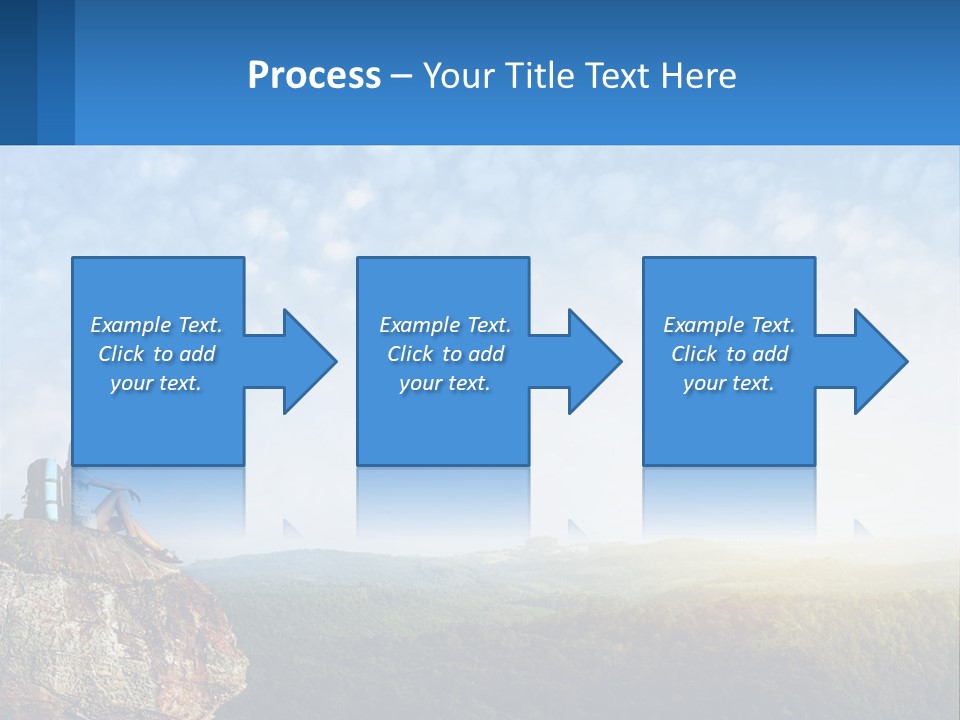 Process – Your Title Text Here

Example Text. Click to add your text.

Example Text. Click to add your text.

Example Text. Click to add your text.